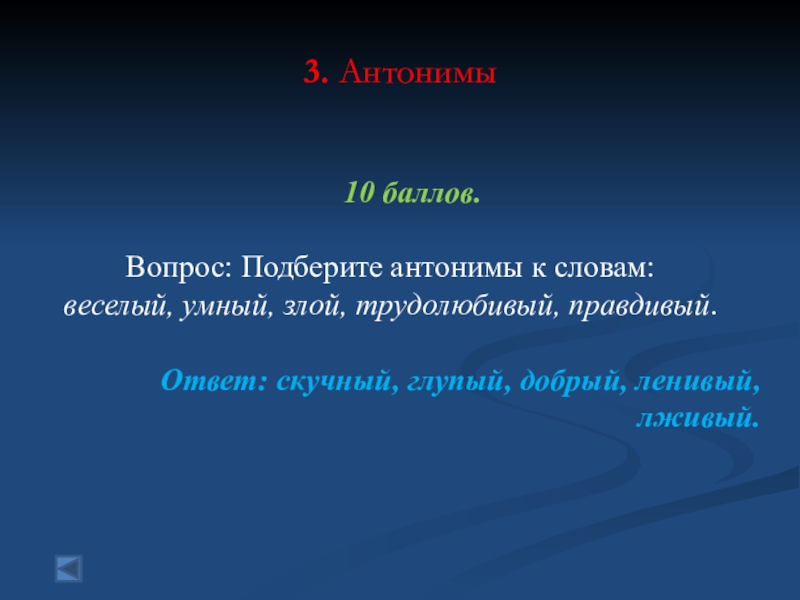 3. Антонимы

10 баллов.

Вопрос: Подберите антонимы к словам: веселый, умный, злой, трудолюбивый, правдивый.

Ответ: скучный, глупый, добрый, ленивый, лживый.